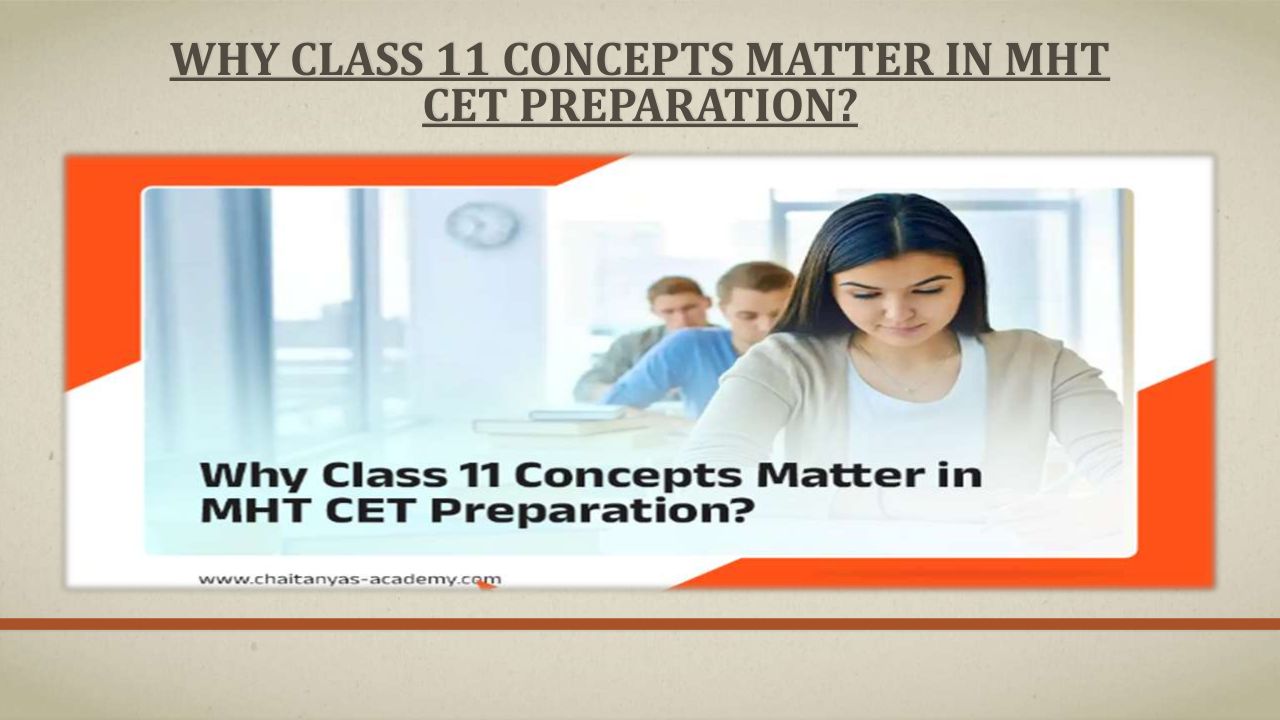 WHY CLASS 11 CONCEPTS MATTER IN MHT CET PREPARATION?

Why Class 11 Concepts Matter in MHT CET Preparation?

www.chaitanyas-academy.com